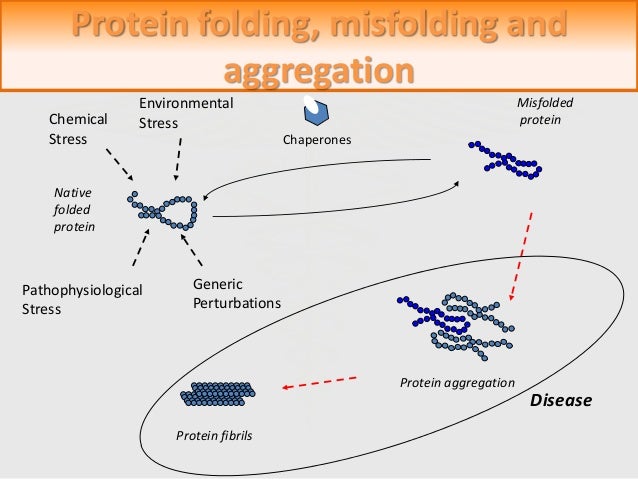 Protein folding, misfolding and aggregation

Chemical Stress

Environmental Stress

Chaperones

Misfolded protein

Native folded protein

Pathophysiological Stress

Generic Perturbations

Protein aggregation

Disease

Protein fibrils